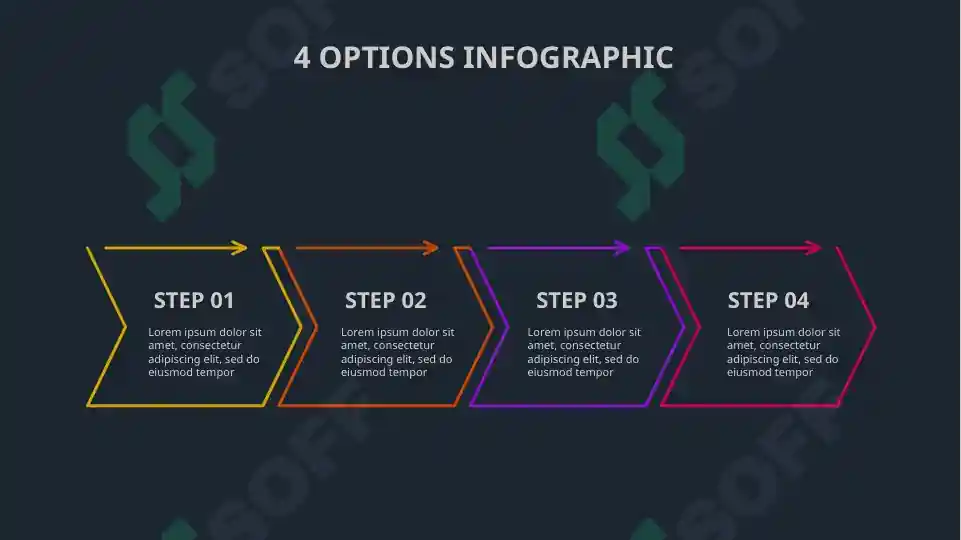 4 OPTIONS INFOGRAPHIC

STEP 01

Lorem ipsum dolor sit amet, consectetur adipiscing elit, sed do eiusmod tempor

STEP 02

Lorem ipsum dolor sit amet, consectetur adipiscing elit, sed do eiusmod tempor

STEP 03

Lorem ipsum dolor sit amet, consectetur adipiscing elit, sed do eiusmod tempor

STEP 04

Lorem ipsum dolor sit amet, consectetur adipiscing elit, sed do eiusmod tempor

SOFT

SOFT

SOFT

SOFT